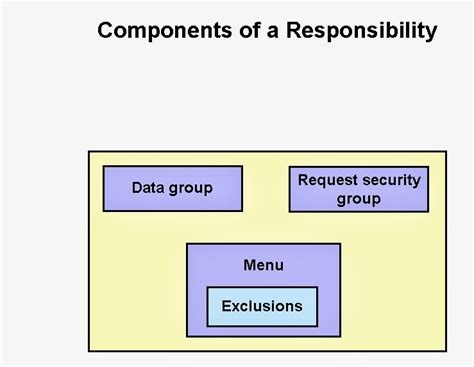 Components of a Responsibility

Data group

Request security group

Menu

Exclusions